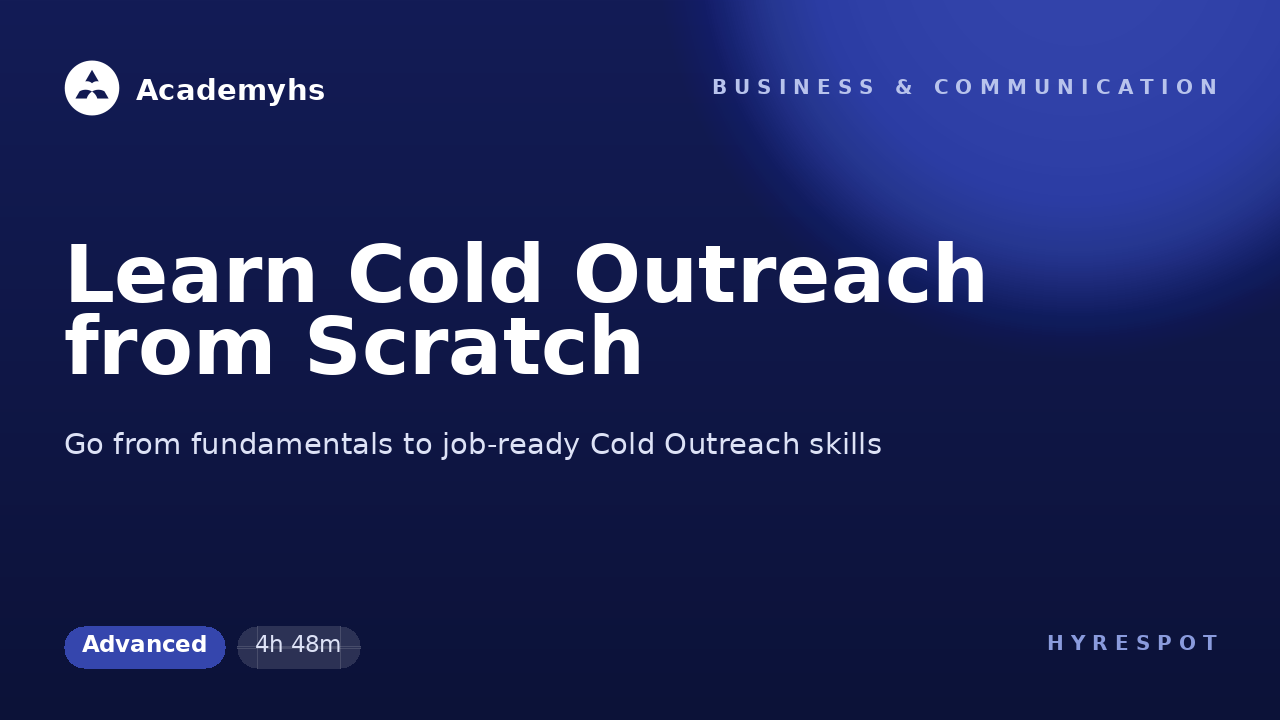 Academyhs

BUSINESS & COMMUNICATION

Learn Cold Outreach from Scratch

Go from fundamentals to job-ready Cold Outreach skills

Advanced

4h 48m

HYRESPOT